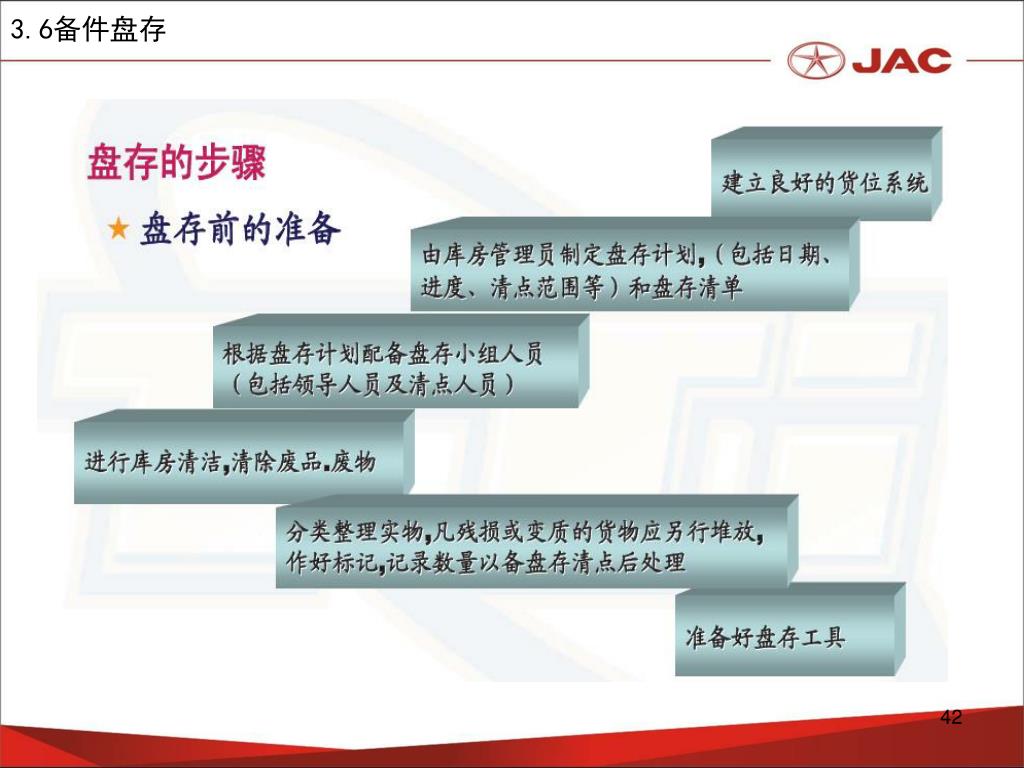 3.6备件盘存

JAC

盘存的步骤

★ 盘存前的准备

建立良好的货位系统

由库房管理员制定盘存计划,（包括日期、进度、清点范围等）和盘存清单

根据盘存计划配备盘存小组人员（包括领导人员及清点人员）

进行库房清洁,清除废品.废物

分类整理实物,凡残损或变质的货物应另行堆放,作好标记,记录数量以备盘存清点后处理

准备好盘存工具

42